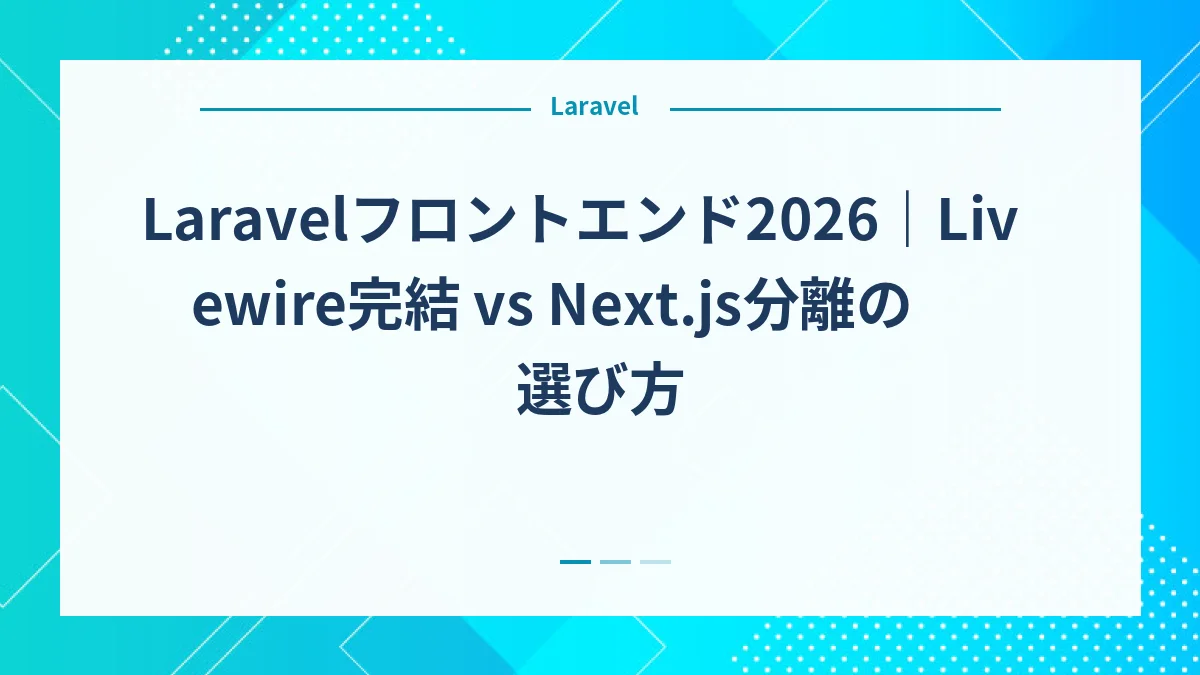 Laravel

Laravelフロントエンド2026｜Livewire完結 vs Next.js分離の選び方